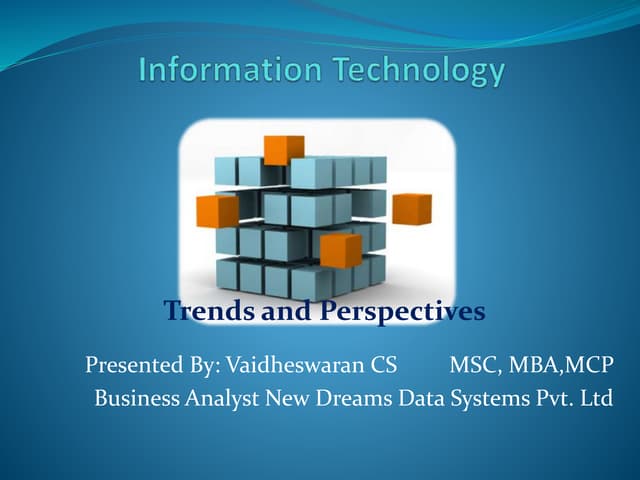 Information Technology

Trends and Perspectives

Presented By: Vaidheswaran CS MSC, MBA,MCP
Business Analyst New Dreams Data Systems Pvt. Ltd